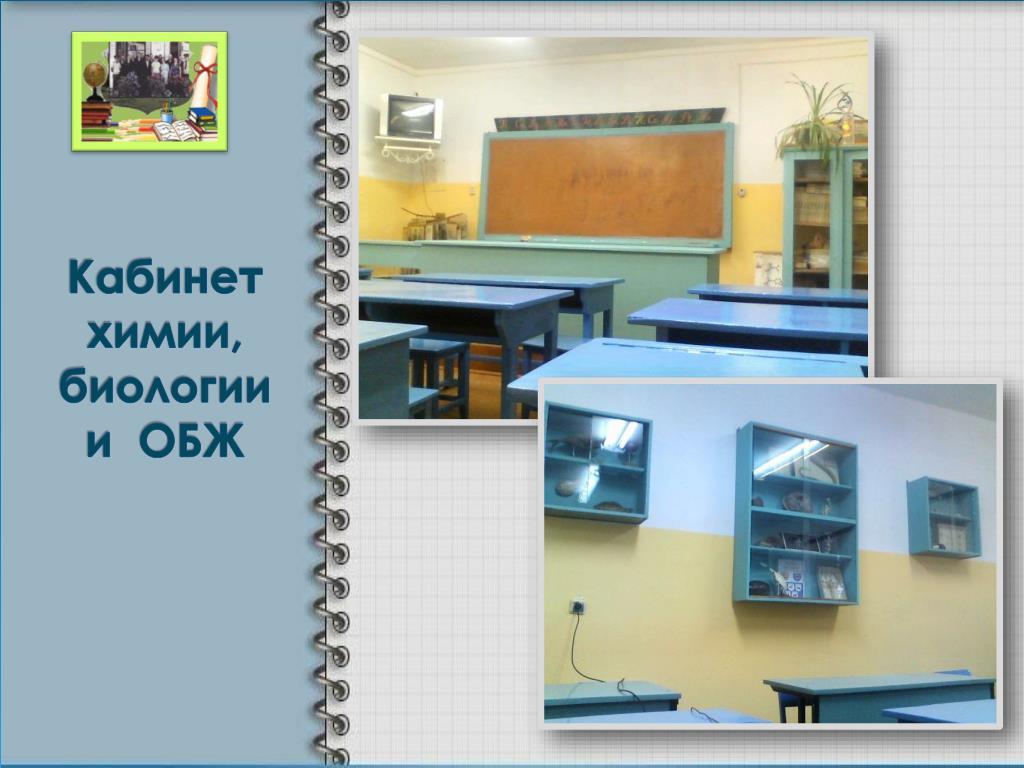 Кабинет химии, биологии и ОБЖ